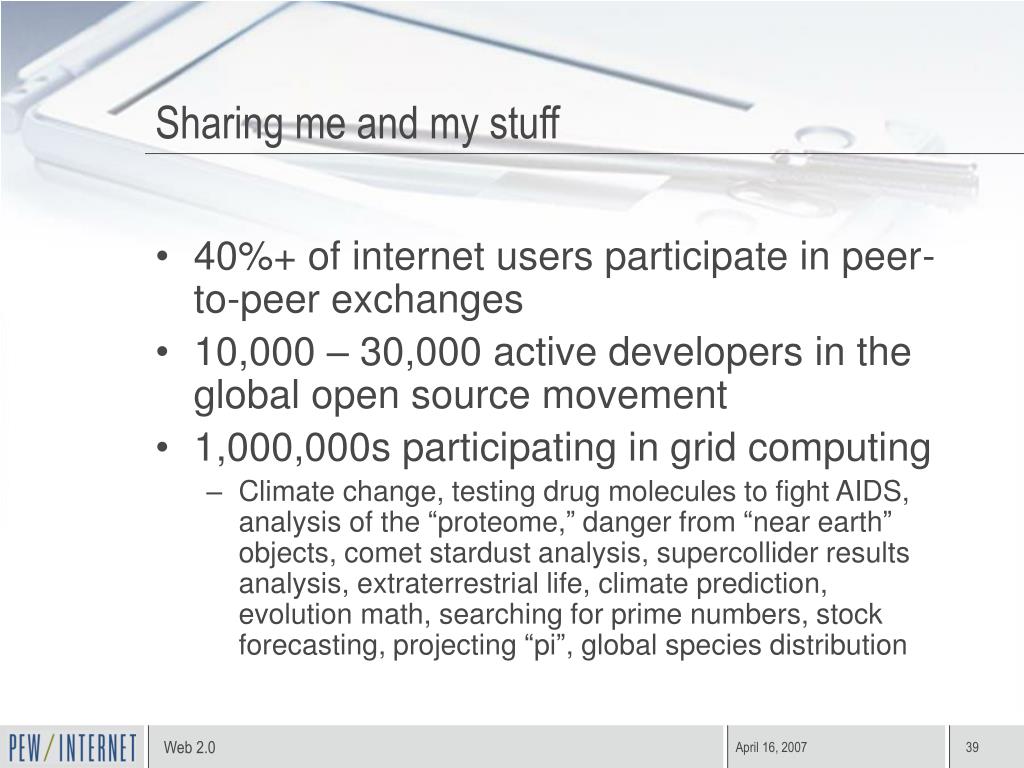 Sharing me and my stuff

• 40%+ of internet users participate in peer-to-peer exchanges
• 10,000 – 30,000 active developers in the global open source movement
• 1,000,000s participating in grid computing
– Climate change, testing drug molecules to fight AIDS, analysis of the “proteome,” danger from “near earth” objects, comet stardust analysis, supercollider results analysis, extraterrestrial life, climate prediction, evolution math, searching for prime numbers, stock forecasting, projecting “pi”, global species distribution

PEW/INTERNET
Web 2.0
April 16, 2007
39